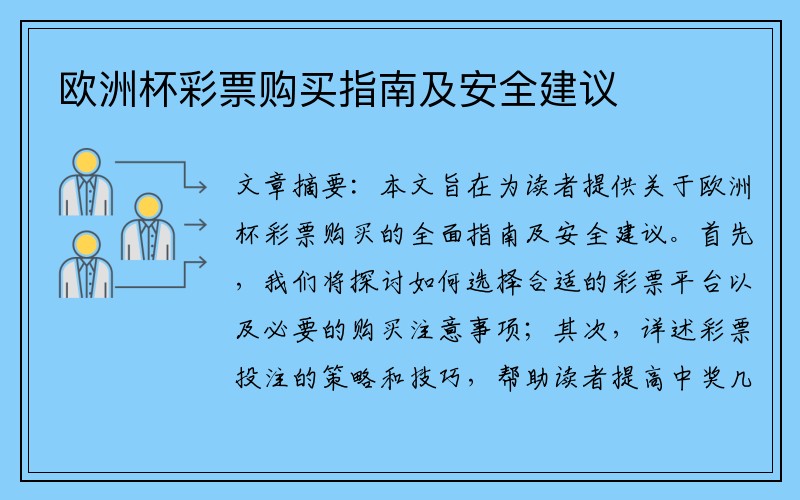 欧洲杯彩票购买指南及安全建议

文章摘要：本文旨在为读者提供关于欧洲杯彩票购买的全面指南及安全建议。首先，我们将探讨如何选择合适的彩票平台以及必要的购买注意事项；其次，详述彩票投注的策略和技巧，帮助读者提高中奖几